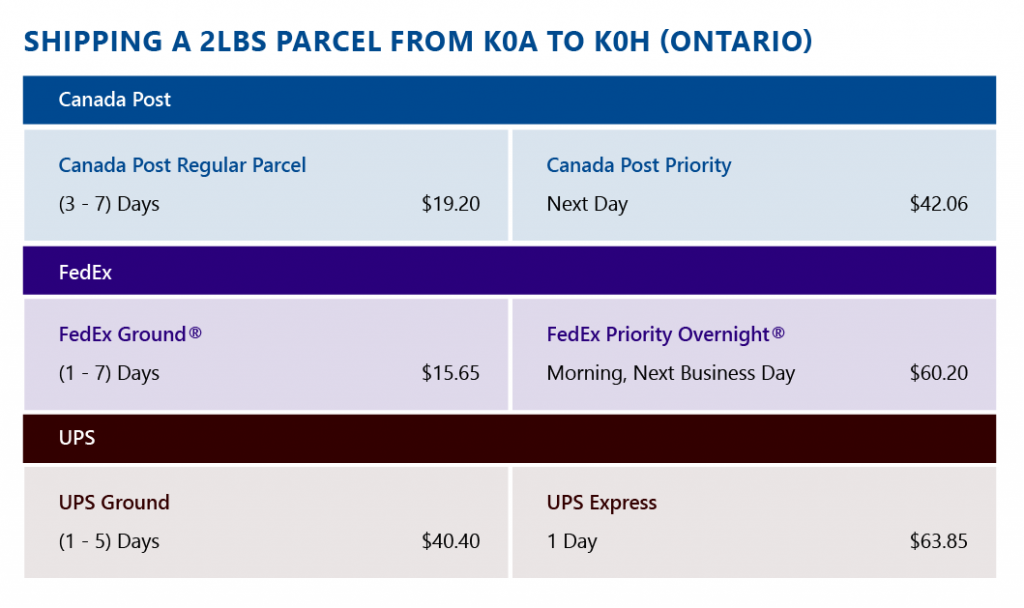 SHIPPING A 2LBS PARCEL FROM K0A TO K0H (ONTARIO)

Canada Post

Canada Post Regular Parcel
(3 - 7) Days $19.20

Canada Post Priority
Next Day $42.06

FedEx

FedEx Ground®
(1 - 7) Days $15.65

FedEx Priority Overnight®
Morning, Next Business Day $60.20

UPS

UPS Ground
(1 - 5) Days $40.40

UPS Express
1 Day $63.85